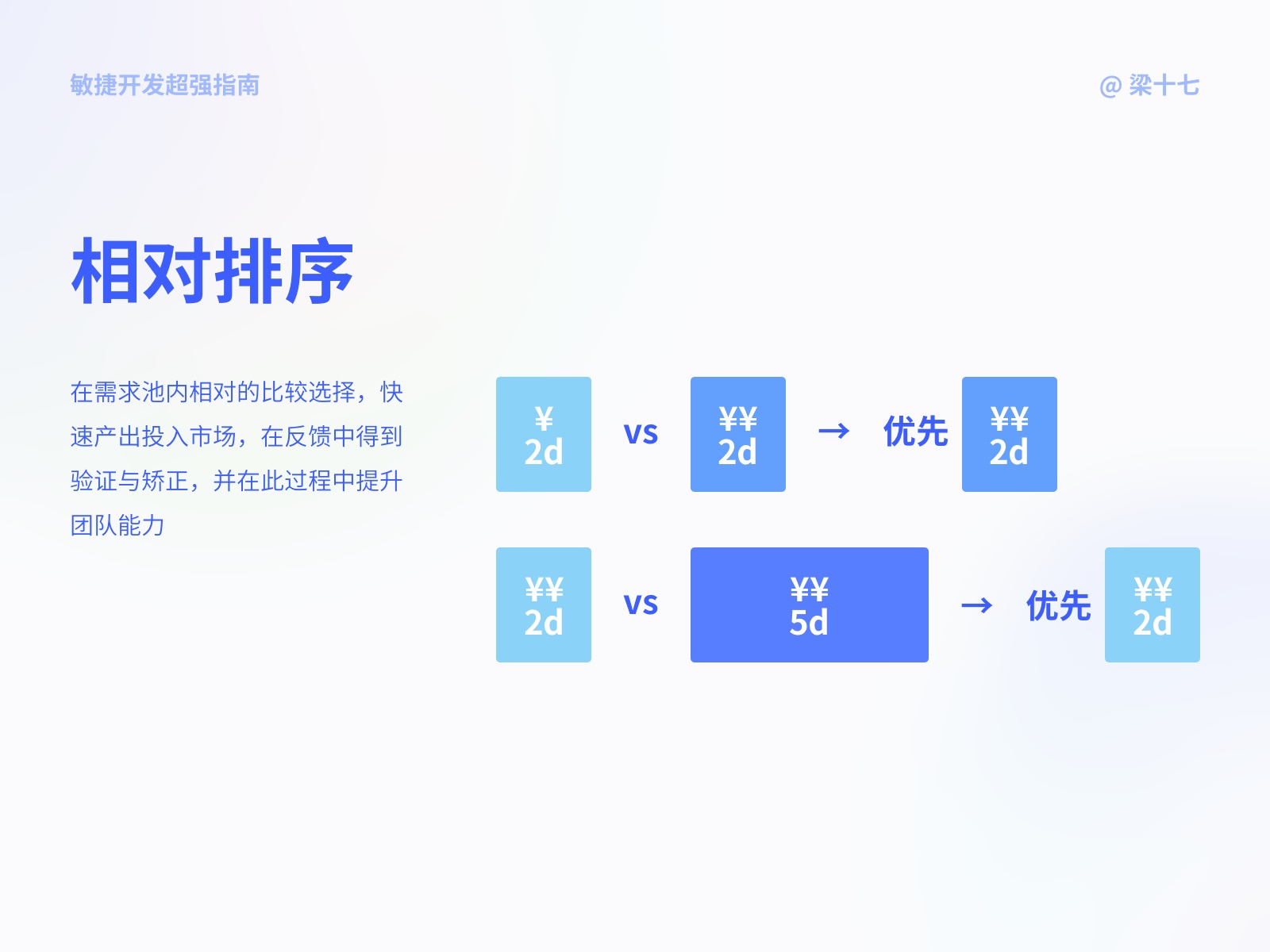 敏捷开发超强指南

@ 梁十七

相对排序

在需求池内相对的比较选择，快速产出投入市场，在反馈中得到验证与矫正，并在此过程中提升团队能力

¥
2d

vs

¥¥
2d

→ 优先

¥¥
2d

¥¥
2d

vs

¥¥
5d

→ 优先

¥¥
2d